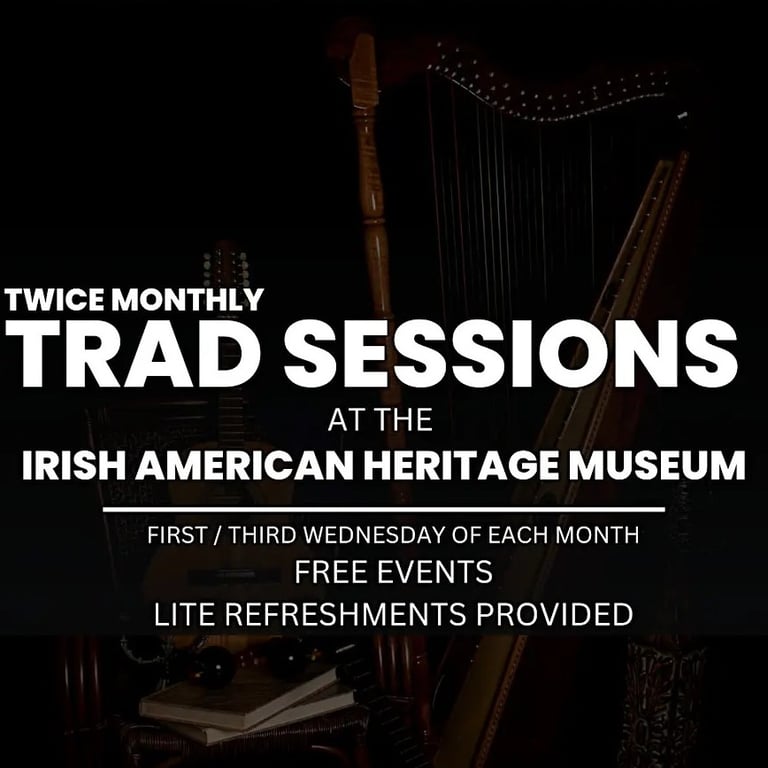 TWICE MONTHLY
TRAD SESSIONS
AT THE
IRISH AMERICAN HERITAGE MUSEUM

FIRST / THIRD WEDNESDAY OF EACH MONTH
FREE EVENTS
LITE REFRESHMENTS PROVIDED